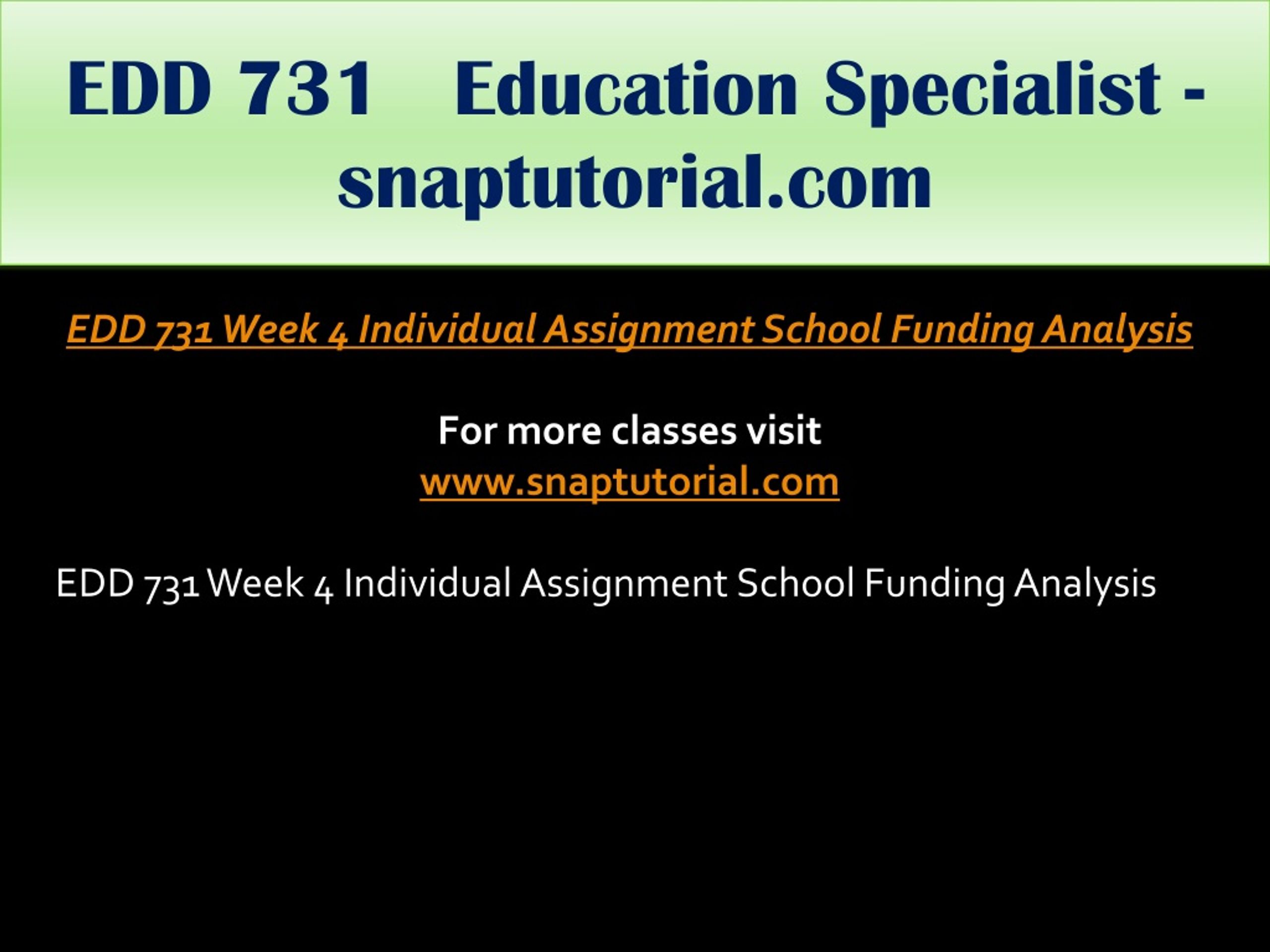 EDD 731 Education Specialist - snaptutorial.com

EDD 731 Week 4 Individual Assignment School Funding Analysis

For more classes visit
www.snaptutorial.com

EDD 731 Week 4 Individual Assignment School Funding Analysis